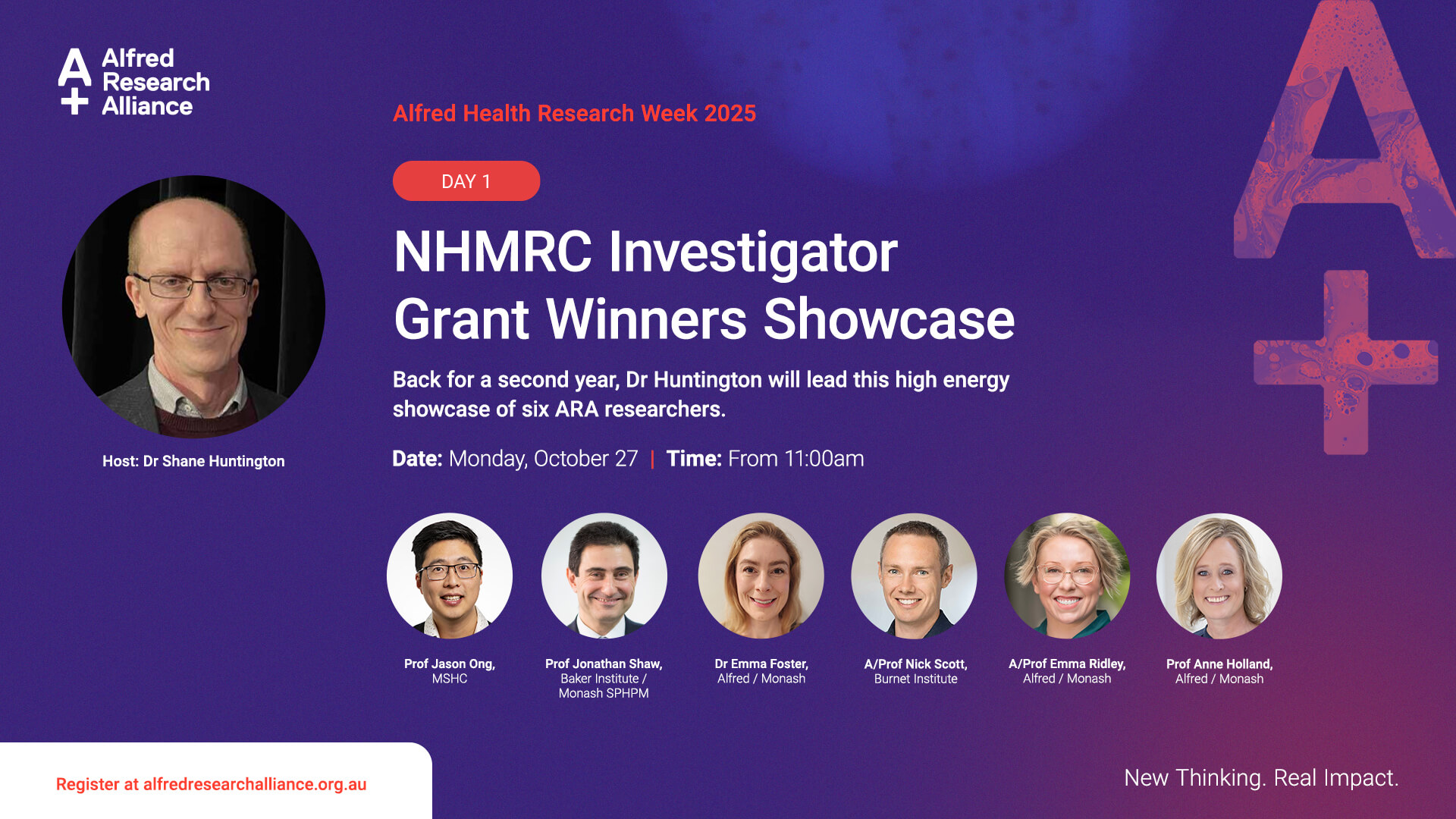 Alfred Research Alliance

Alfred Health Research Week 2025

DAY 1

NHMRC Investigator Grant Winners Showcase

Back for a second year, Dr Huntington will lead this high energy showcase of six ARA researchers.

Date: Monday, October 27 | Time: From 11:00am

Host: Dr Shane Huntington

Prof Jason Ong, MSHC

Prof Jonathan Shaw, Baker Institute / Monash SPHPM

Dr Emma Foster, Alfred / Monash

A/Prof Nick Scott, Burnet Institute

A/Prof Emma Ridley, Alfred / Monash

Prof Anne Holland, Alfred / Monash

Register at alfredresearchalliance.org.au

New Thinking. Real Impact.